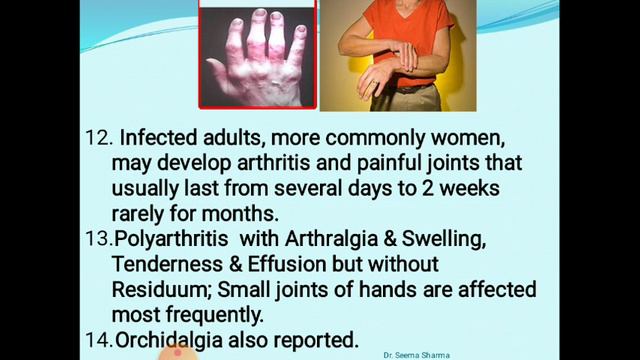 12. Infected adults, more commonly women, may develop arthritis and painful joints that usually last from several days to 2 weeks rarely for months.

13.Polyarthritis with Arthralgia & Swelling, Tenderness & Effusion but without Residuum; Small joints of hands are affected most frequently.

14.Orchidalgia also reported.

Dr. Seema Sharma